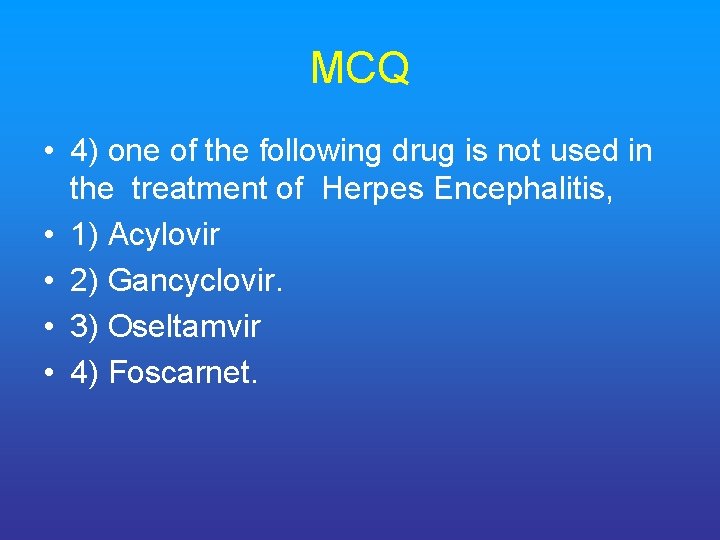 MCQ

• 4) one of the following drug is not used in the treatment of Herpes Encephalitis,
• 1) Acylovir
• 2) Gancyclovir.
• 3) Oseltamvir
• 4) Foscarnet.